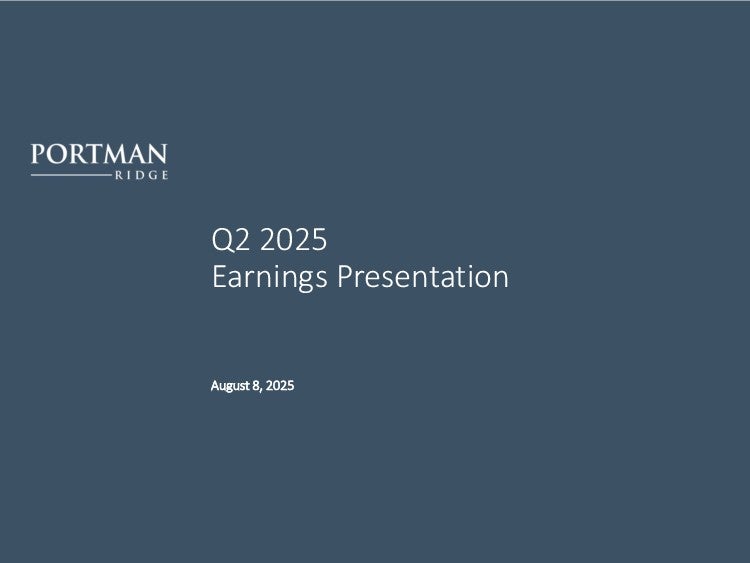 PORTMAN
RIDGE

Q2 2025
Earnings Presentation

August 8, 2025